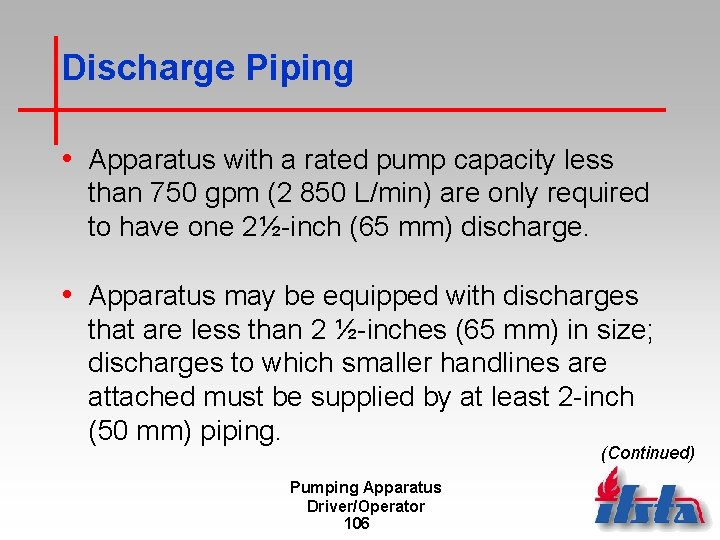 Discharge Piping

• Apparatus with a rated pump capacity less than 750 gpm (2 850 L/min) are only required to have one 2½-inch (65 mm) discharge.

• Apparatus may be equipped with discharges that are less than 2 ½-inches (65 mm) in size; discharges to which smaller handlines are attached must be supplied by at least 2-inch (50 mm) piping.

(Continued)

Pumping Apparatus
Driver/Operator
106

ifsta